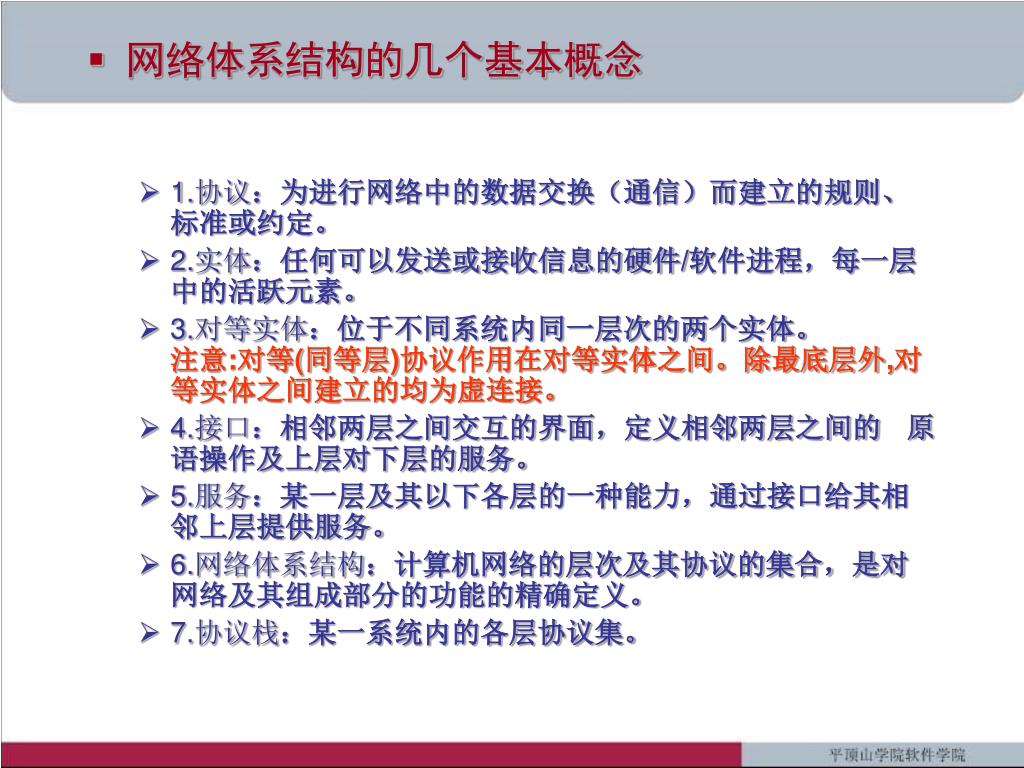 ▪ 网络体系结构的几个基本概念

➢ 1.协议：为进行网络中的数据交换（通信）而建立的规则、标准或约定。

➢ 2.实体：任何可以发送或接收信息的硬件/软件进程，每一层中的活跃元素。

➢ 3.对等实体：位于不同系统内同一层次的两个实体。
注意:对等(同等层)协议作用在对等实体之间。除最底层外,对等实体之间建立的均为虚连接。

➢ 4.接口：相邻两层之间交互的界面，定义相邻两层之间的 原语操作及上层对下层的服务。

➢ 5.服务：某一层及其以下各层的一种能力，通过接口给其相邻上层提供服务。

➢ 6.网络体系结构：计算机网络的层次及其协议的集合，是对网络及其组成部分的功能的精确定义。

➢ 7.协议栈：某一系统内的各层协议集。

平顶山学院软件学院